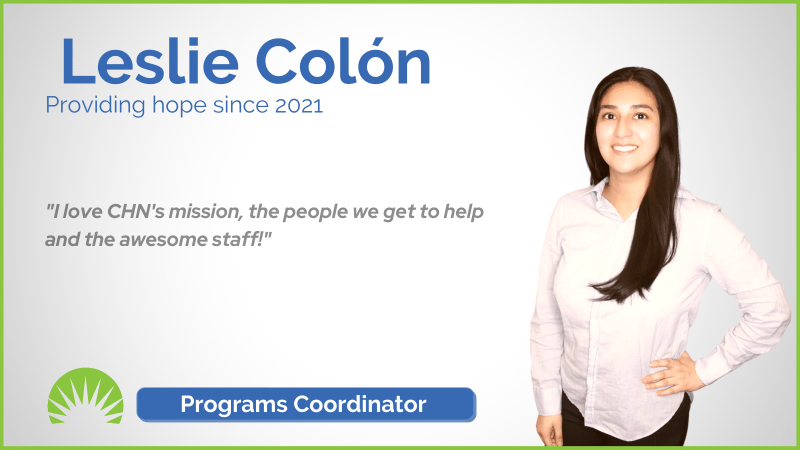 Leslie Colón
Providing hope since 2021

"I love CHN's mission, the people we get to help and the awesome staff!"

Programs Coordinator